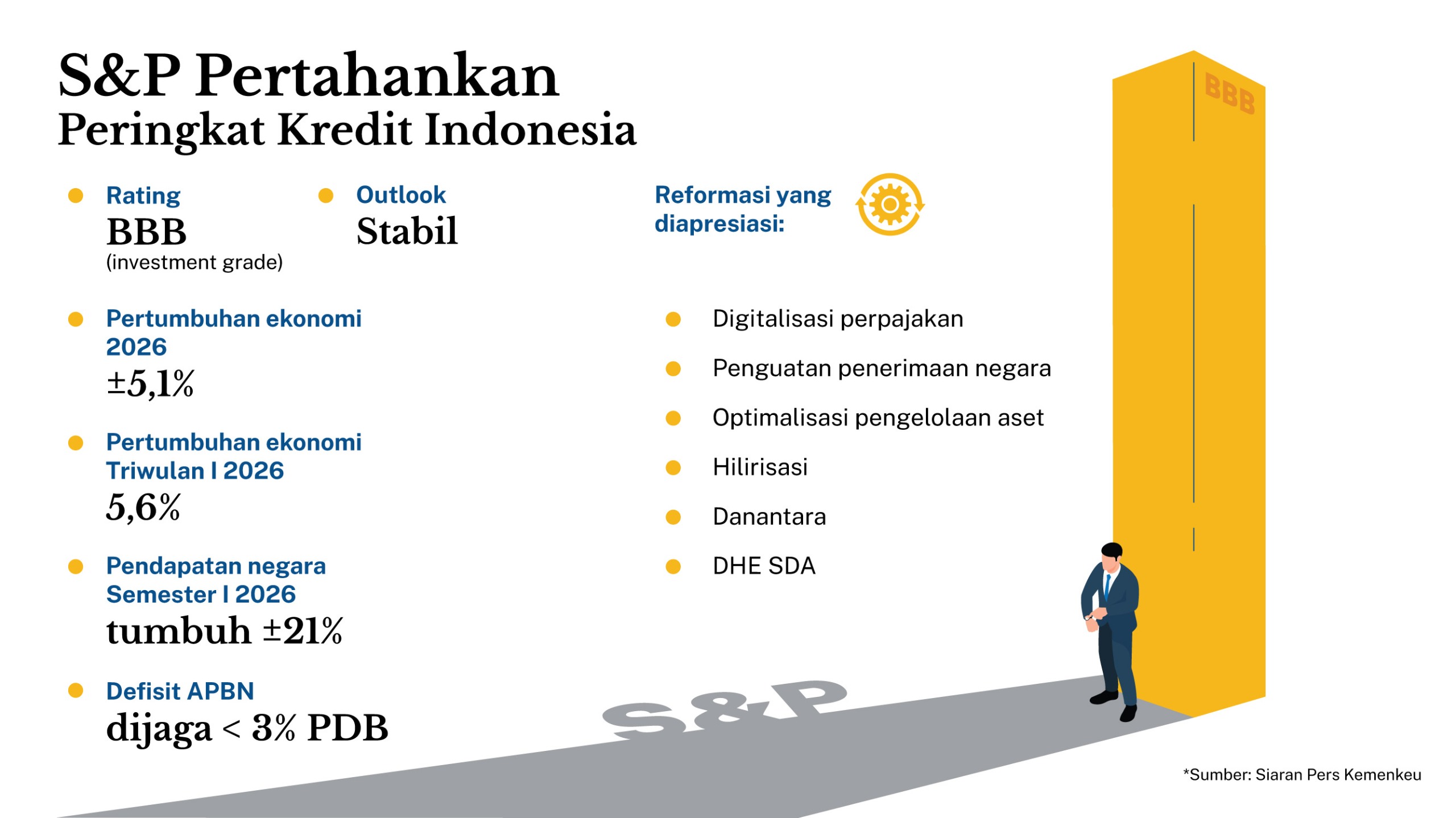 S&P Pertahankan
Peringkat Kredit Indonesia

Rating
BBB
(investment grade)

Outlook
Stabil

Pertumbuhan ekonomi 2026
±5,1%

Pertumbuhan ekonomi Triwulan I 2026
5,6%

Pendapatan negara Semester I 2026
tumbuh ±21%

Defisit APBN
dijaga < 3% PDB

Reformasi yang diapresiasi:

Digitalisasi perpajakan

Penguatan penerimaan negara

Optimalisasi pengelolaan aset

Hilirisasi

Danantara

DHE SDA

BBB

S&P

*Sumber: Siaran Pers Kemenkeu